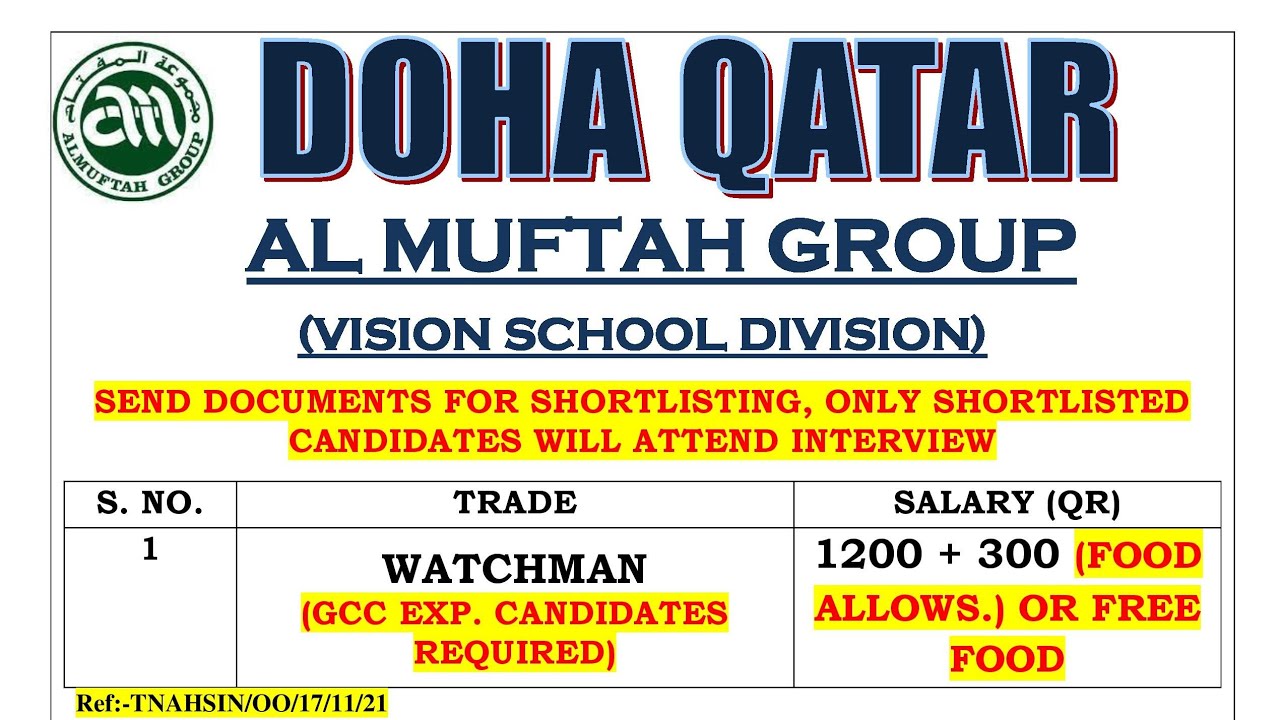 مجموعة المفتاح
am
ALMUFTAH GROUP

DOHA QATAR

AL MUFTAH GROUP

(VISION SCHOOL DIVISION)

SEND DOCUMENTS FOR SHORTLISTING, ONLY SHORTLISTED CANDIDATES WILL ATTEND INTERVIEW

| S. NO. | TRADE | SALARY (QR) |
|---|---|---|
| 1 | WATCHMAN (GCC EXP. CANDIDATES REQUIRED) | 1200 + 300 (FOOD ALLOWS.) OR FREE FOOD |

Ref:-TNAHSIN/OO/17/11/21